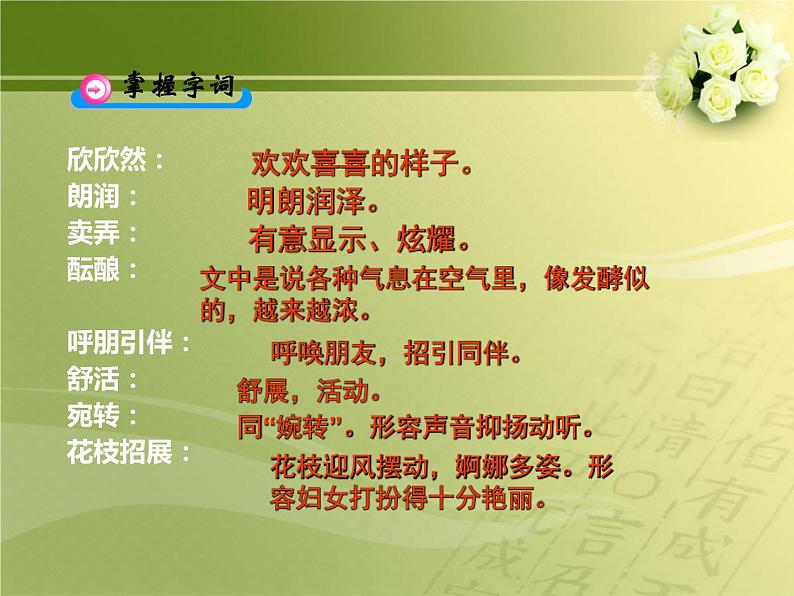 掌握字词

欣欣然： 欢欢喜喜的样子。
朗润： 明朗润泽。
卖弄： 有意显示、炫耀。
酝酿： 文中是说各种气息在空气里，像发酵似的，越来越浓。
呼朋引伴： 呼唤朋友，招引同伴。
舒活： 舒展，活动。
宛转： 同“婉转”。形容声音抑扬动听。
花枝招展： 花枝迎风摆动，婀娜多姿。形容妇女打扮得十分艳丽。